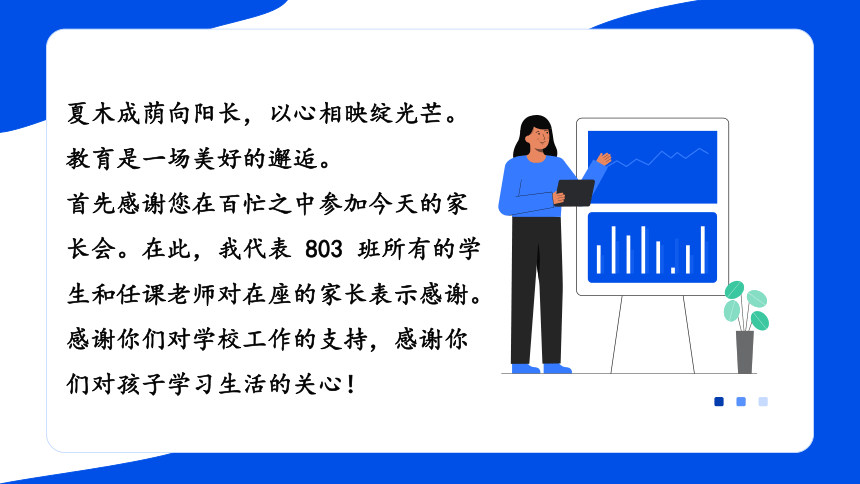 夏木成荫向阳长，以心相映绽光芒。
教育是一场美好的邂逅。
首先感谢您在百忙之中参加今天的家长会。在此，我代表 803 班所有的学生和任课老师对在座的家长表示感谢。感谢你们对学校工作的支持，感谢你们对孩子学习生活的关心！